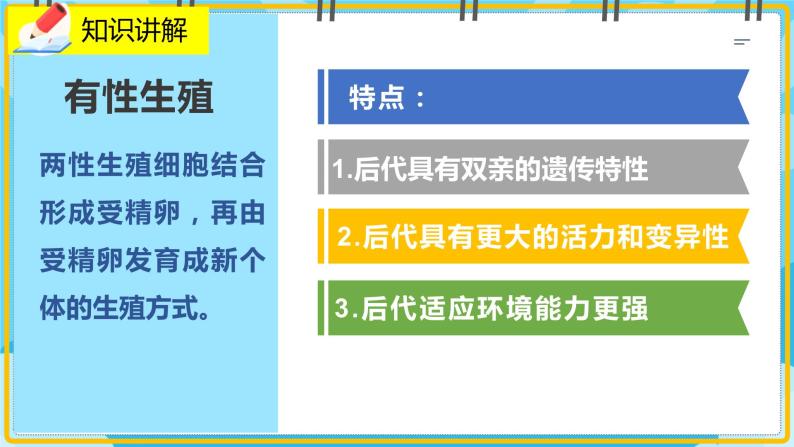 知识讲解

有性生殖

两性生殖细胞结合形成受精卵，再由受精卵发育成新个体的生殖方式。

特点：

1.后代具有双亲的遗传特性

2.后代具有更大的活力和变异性

3.后代适应环境能力更强